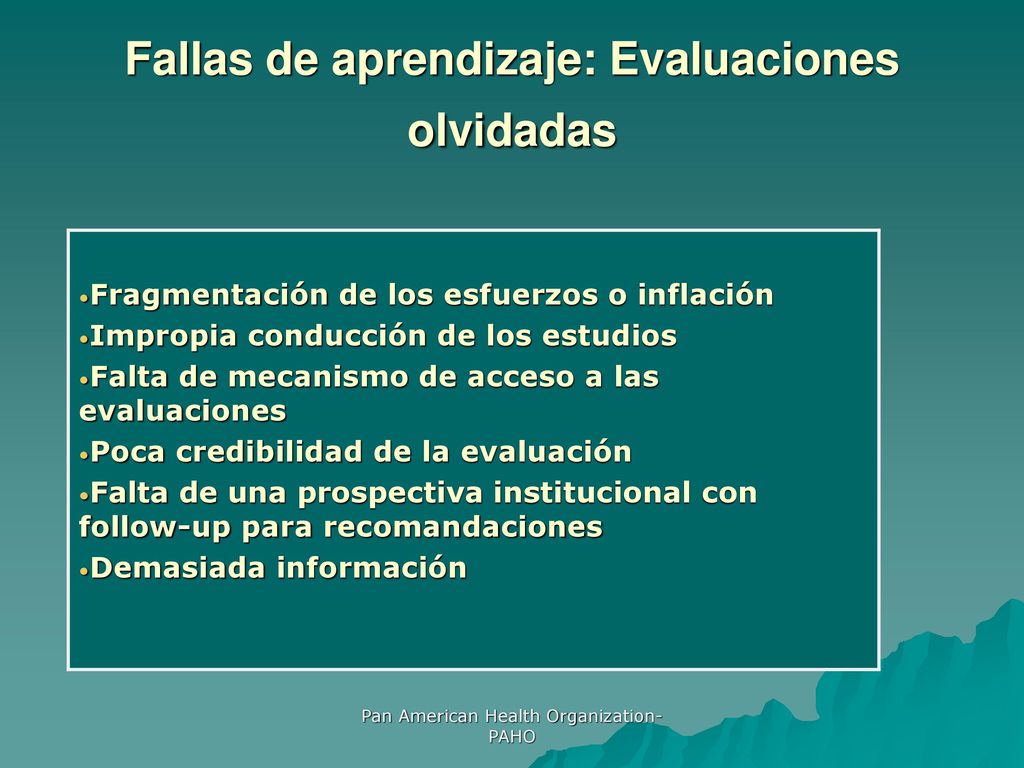 Fallas de aprendizaje: Evaluaciones olvidadas

•Fragmentación de los esfuerzos o inflación
•Impropia conducción de los estudios
•Falta de mecanismo de acceso a las evaluaciones
•Poca credibilidad de la evaluación
•Falta de una prospectiva institucional con follow-up para recomandaciones
•Demasiada información

Pan American Health Organization-PAHO